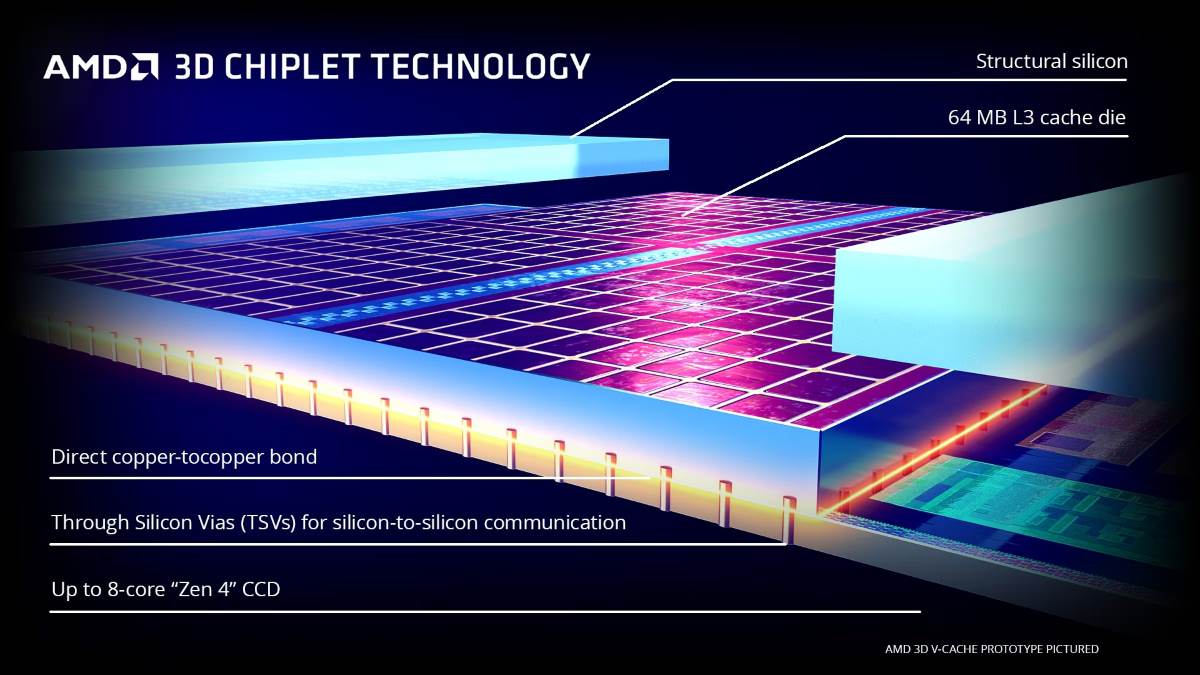 AMD 3D CHIPLET TECHNOLOGY

Structural silicon

64 MB L3 cache die

Direct copper-tocopper bond

Through Silicon Vias (TSVs) for silicon-to-silicon communication

Up to 8-core “Zen 4” CCD

AMD 3D V-CACHE PROTOTYPE PICTURED